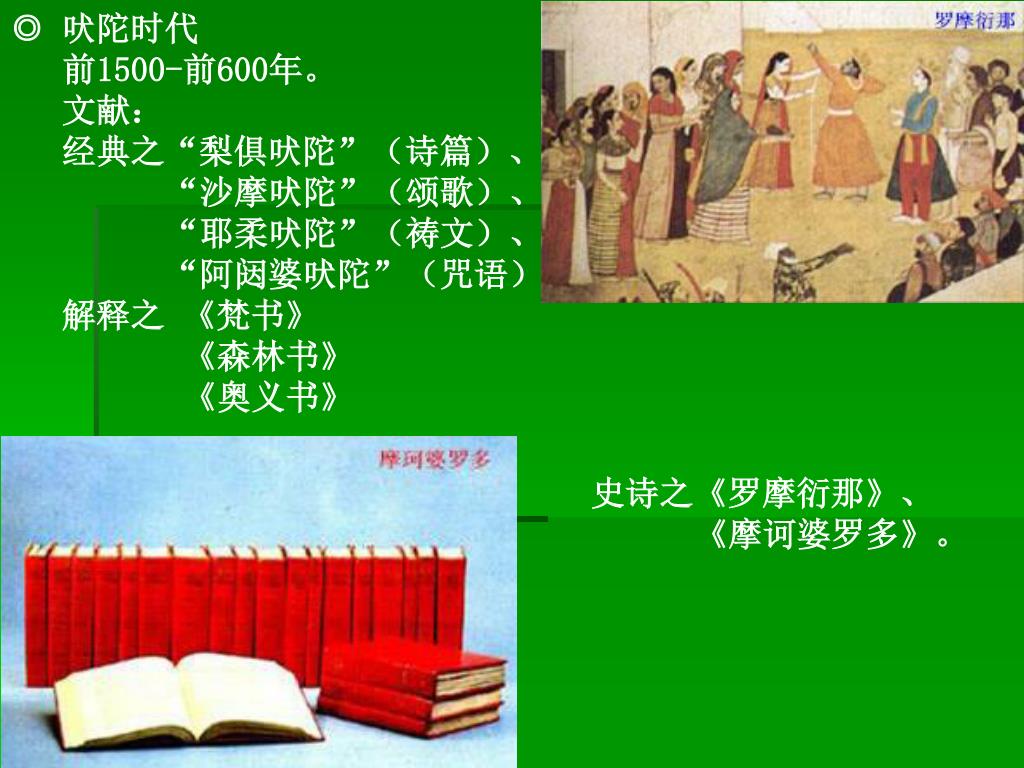 ◎ 吠陀时代
前1500-前600年。
文献：
经典之“梨俱吠陀”（诗篇）、
“沙摩吠陀”（颂歌）、
“耶柔吠陀”（祷文）、
“阿闼婆吠陀”（咒语）
解释之 《梵书》
《森林书》
《奥义书》

罗摩衍那

摩诃婆罗多

史诗之《罗摩衍那》、
《摩诃婆罗多》。